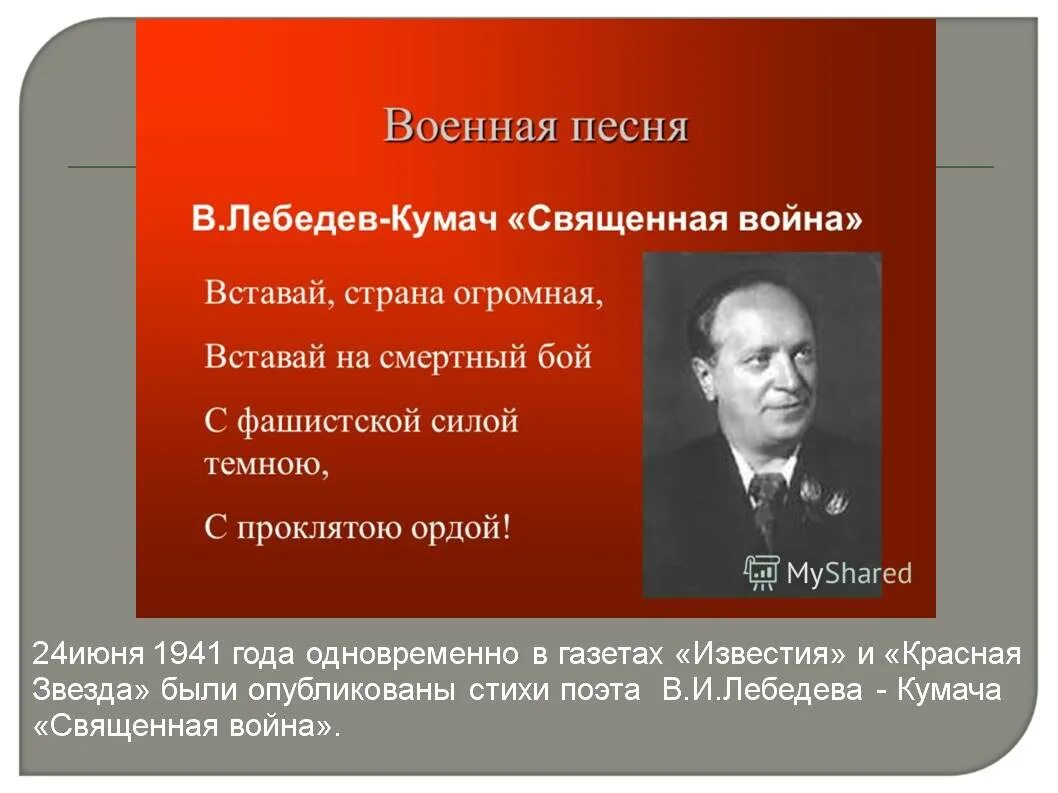 Военная песня

В.Лебедев-Кумач «Священная война»

Вставай, страна огромная,

Вставай на смертный бой

С фашистской силой темною,

С проклятою ордой!

MyShared

24июня 1941 года одновременно в газетах «Известия» и «Красная Звезда» были опубликованы стихи поэта В.И.Лебедева - Кумача «Священная война».